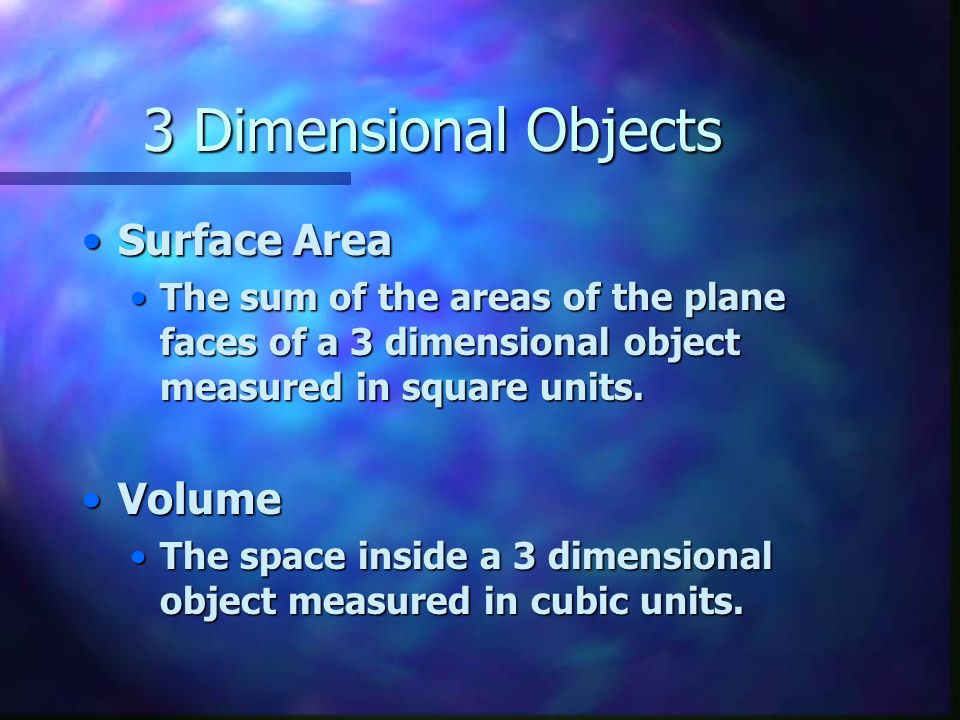 3 Dimensional Objects

• Surface Area
  • The sum of the areas of the plane faces of a 3 dimensional object measured in square units.

• Volume
  • The space inside a 3 dimensional object measured in cubic units.